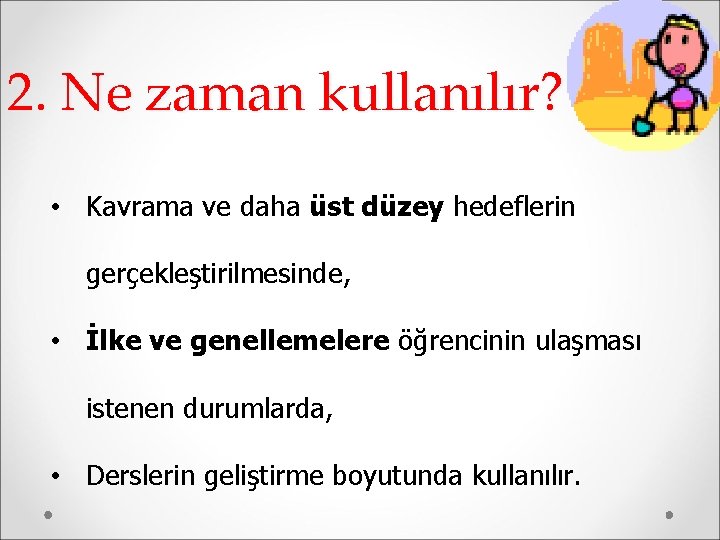 2. Ne zaman kullanılır?

• Kavrama ve daha üst düzey hedeflerin gerçekleştirilmesinde,

• İlke ve genellemelere öğrencinin ulaşması istenen durumlarda,

• Derslerin geliştirme boyutunda kullanılır.